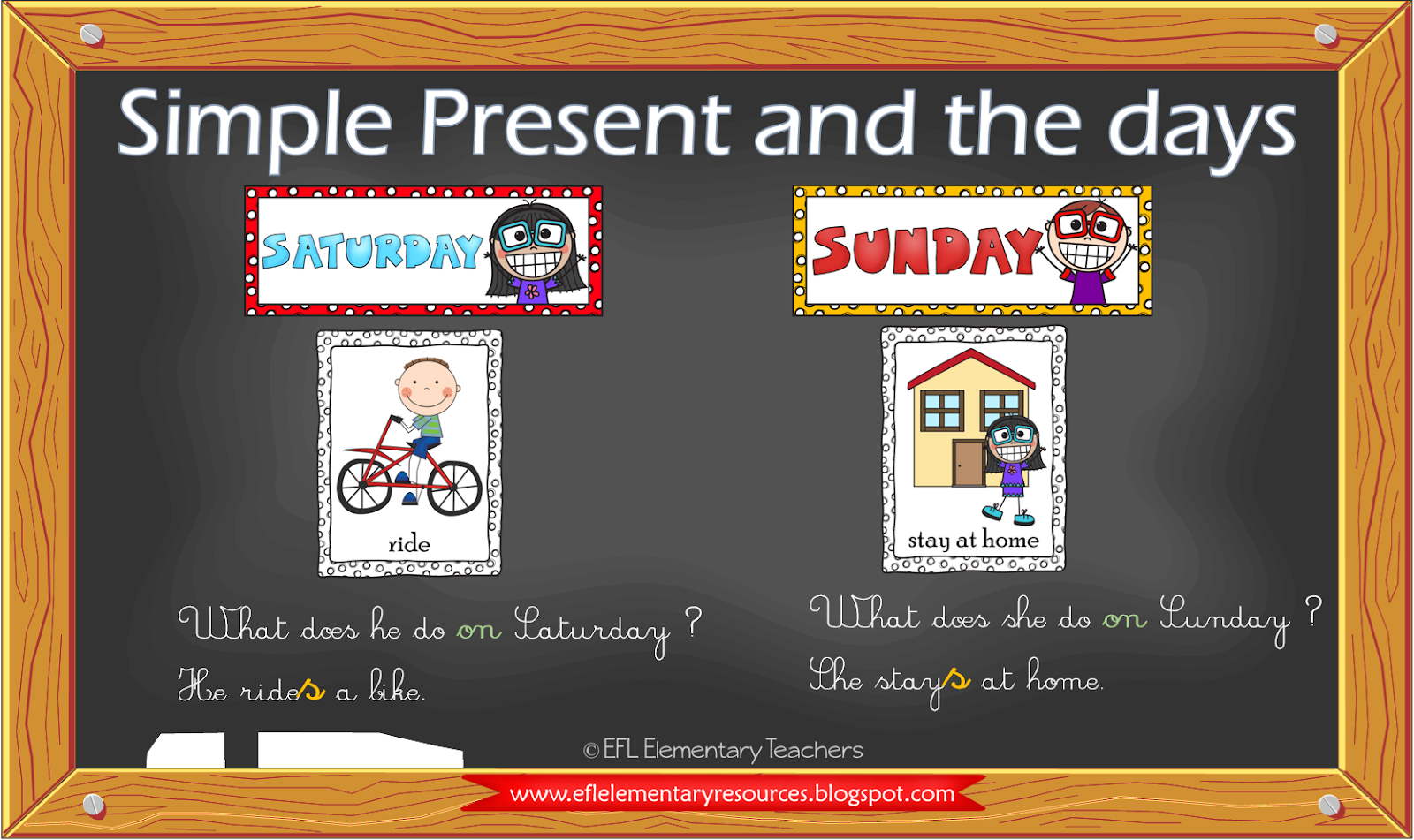 Simple Present and the days

SATURDAY

ride

What does he do on Saturday ?

He rides a bike.

SUNDAY

stay at home

What does she do on Sunday ?

She stays at home.

© EFL Elementary Teachers

www.eflelementaryresources.blogspot.com